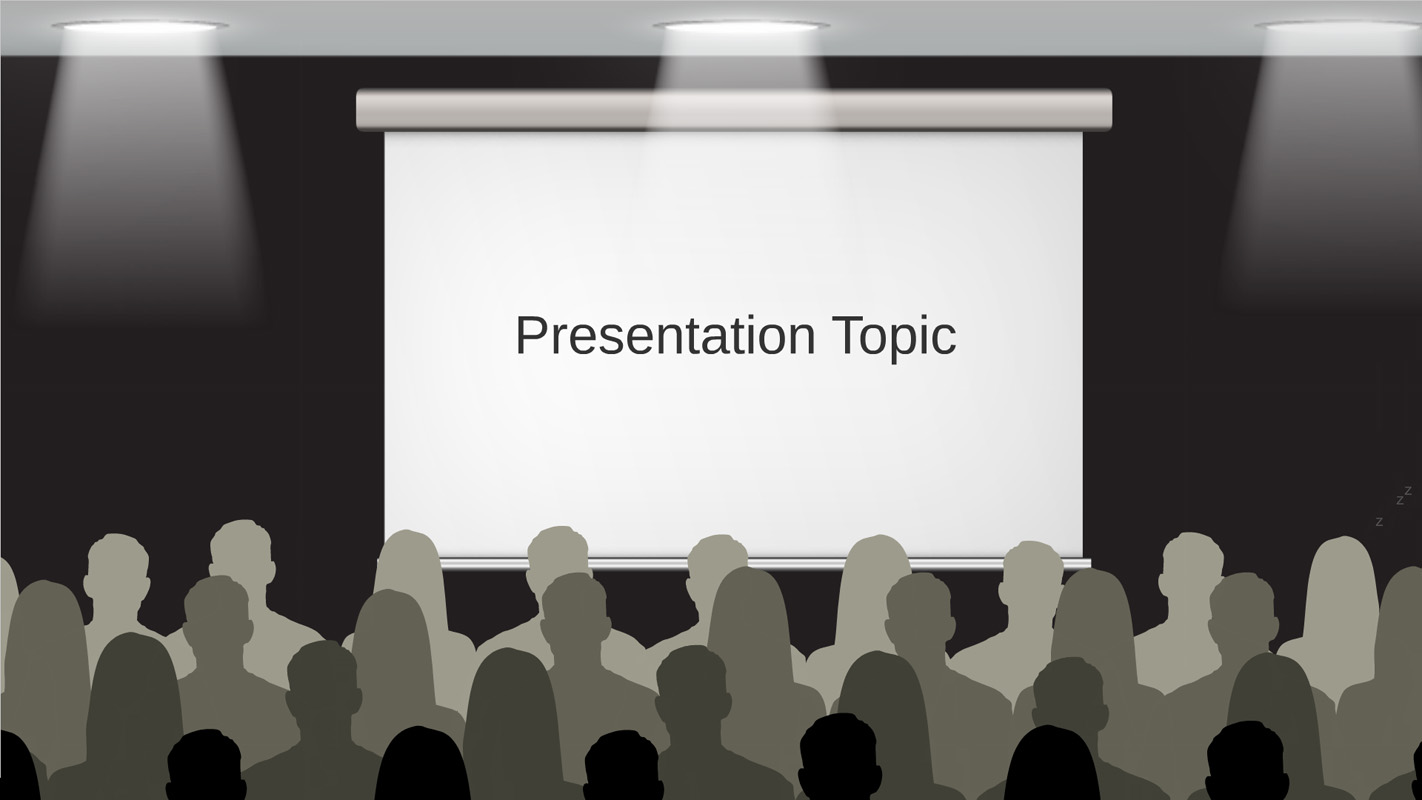 Presentation Topic

z z z